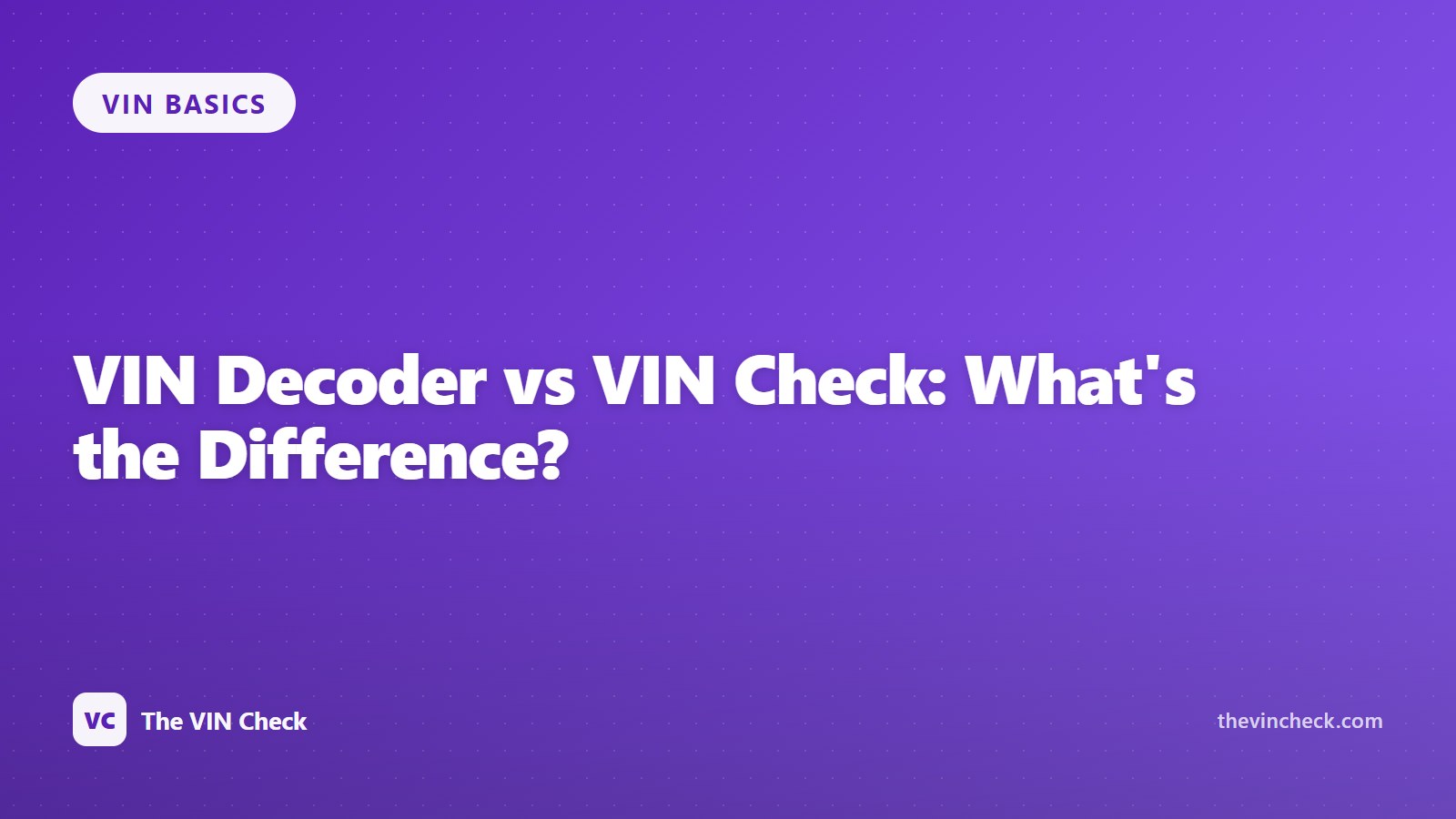 VIN BASICS

VIN Decoder vs VIN Check: What's the Difference?

VC The VIN Check

thevincheck.com